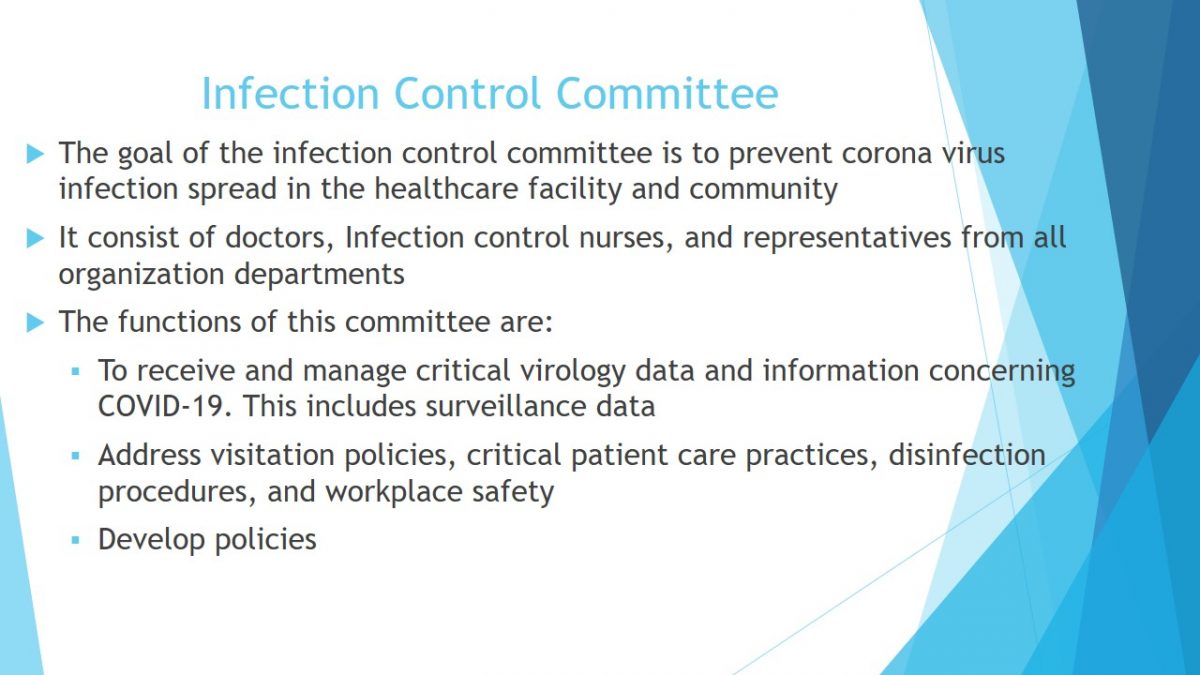 Infection Control Committee

The goal of the infection control committee is to prevent corona virus infection spread in the healthcare facility and community

It consist of doctors, Infection control nurses, and representatives from all organization departments

The functions of this committee are:

To receive and manage critical virology data and information concerning COVID-19. This includes surveillance data

Address visitation policies, critical patient care practices, disinfection procedures, and workplace safety

Develop policies